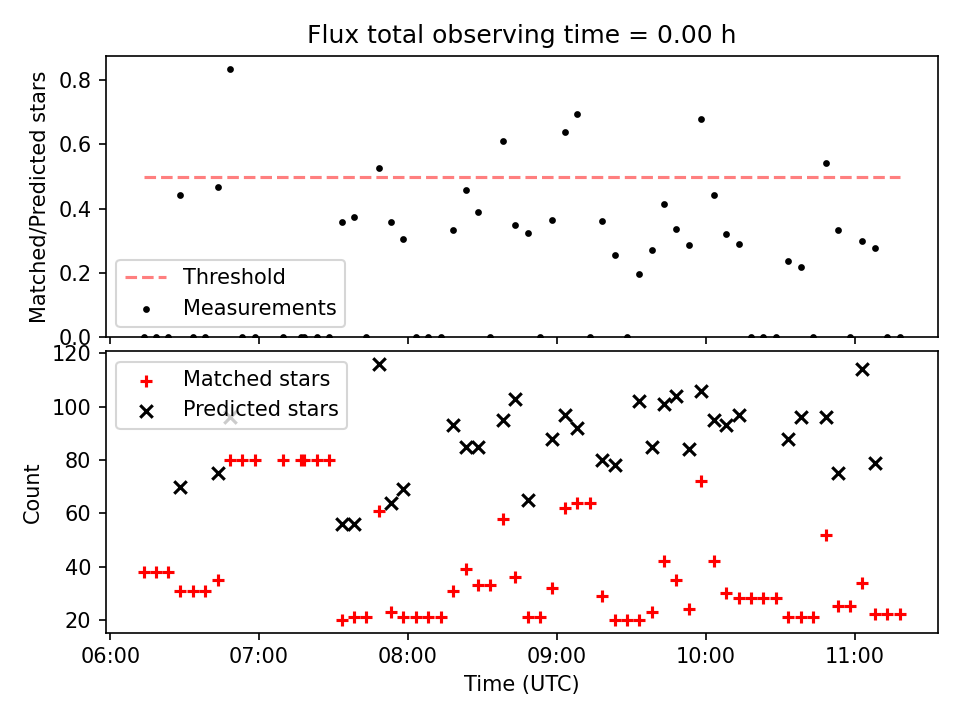 Flux total observing time = 0.00 h

Matched/Predicted stars

0.8
0.6
0.4
0.2
0.0

Threshold
Measurements

Count

120
100
80
60
40
20

Matched stars
Predicted stars

06:00
07:00
08:00
09:00
10:00
11:00

Time (UTC)